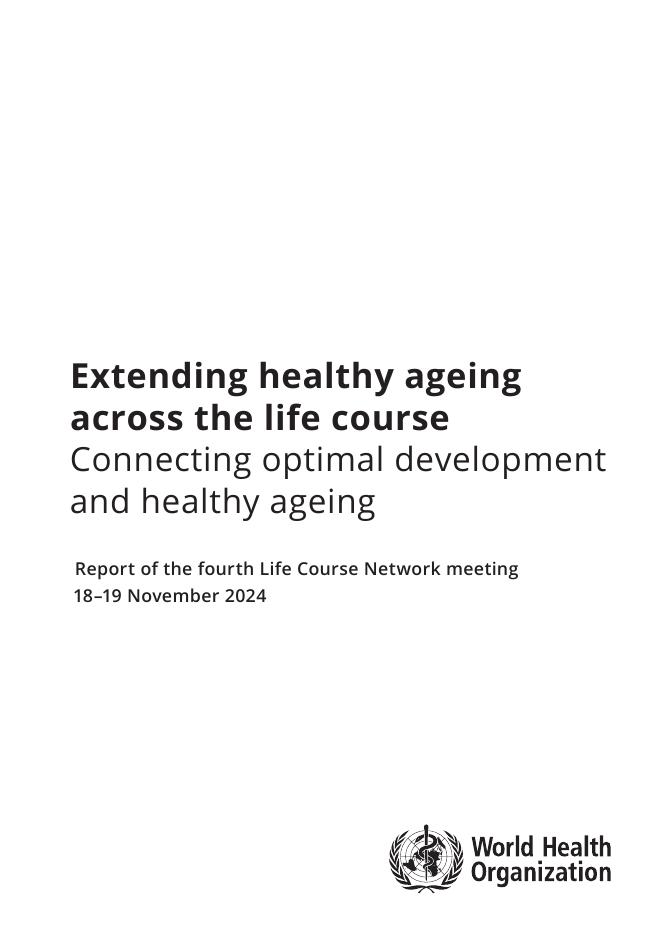 Extending healthy ageing across the life course
Connecting optimal development and healthy ageing

Report of the fourth Life Course Network meeting
18–19 November 2024

World Health Organization